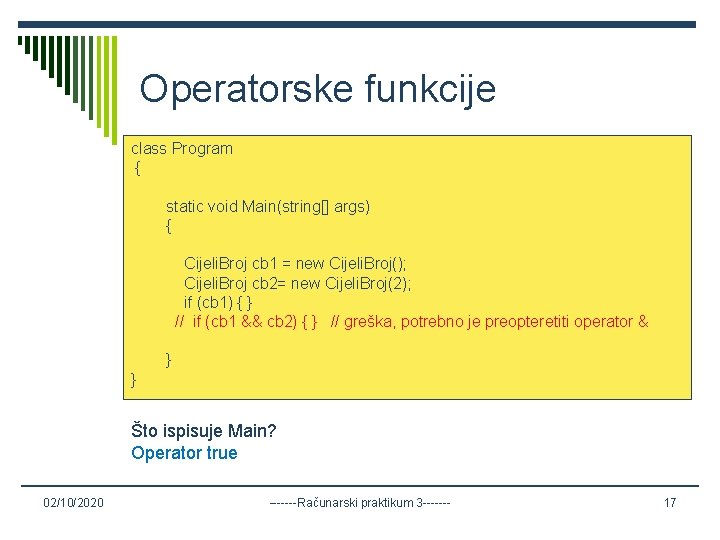 Operatorske funkcije

class Program
{

static void Main(string[] args)
{

CijeliBroj cb1 = new CijeliBroj();
CijeliBroj cb2= new CijeliBroj(2);
if (cb1) { }
// if (cb1 && cb2) { } // greška, potrebno je preopteretiti operator &

}
}

Što ispisuje Main?
Operator true

02/10/2020 ------Računarski praktikum 3------- 17